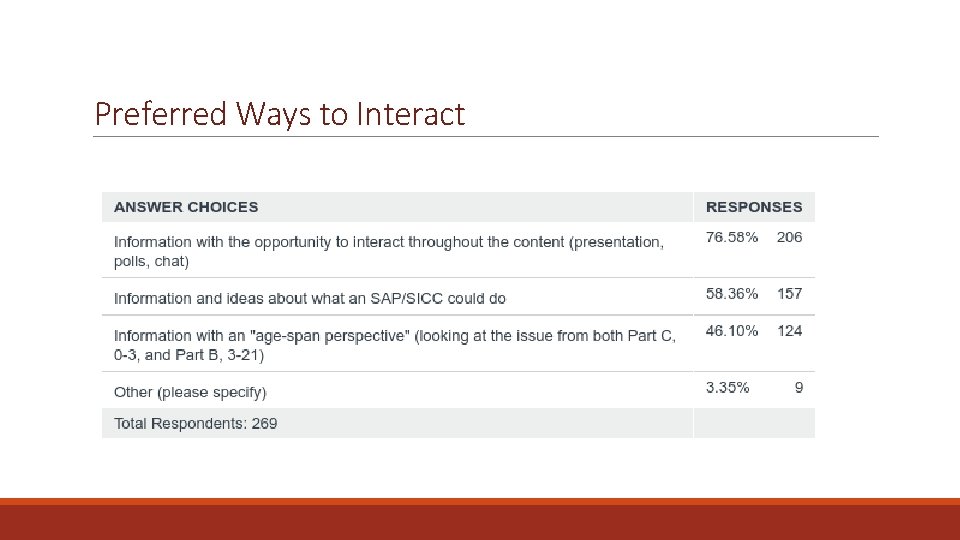 Preferred Ways to Interact

| ANSWER CHOICES | RESPONSES | |
|---|---|---|
| Information with the opportunity to interact throughout the content (presentation, polls, chat) | 76.58% | 206 |
| Information and ideas about what an SAP/SICC could do | 58.36% | 157 |
| Information with an "age-span perspective" (looking at the issue from both Part C, 0-3, and Part B, 3-21) | 46.10% | 124 |
| Other (please specify) | 3.35% | 9 |
| Total Respondents: 269 | | |